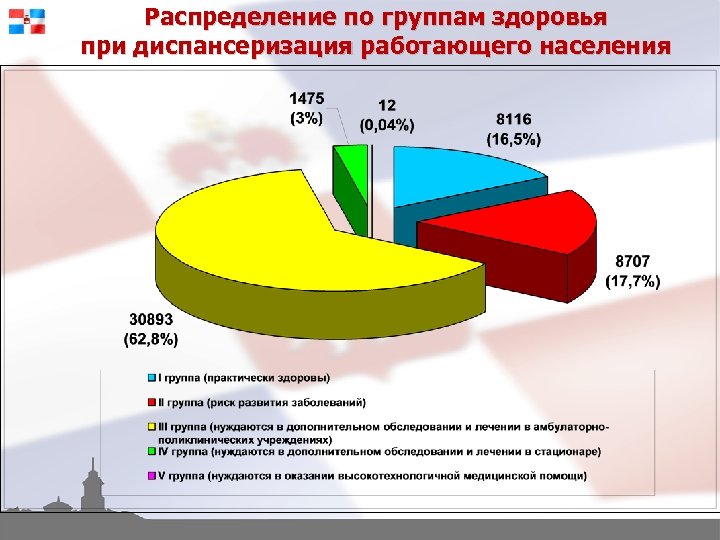 Распределение по группам здоровья при диспансеризация работающего населения

1475 (3%)

12 (0,04%)

8116 (16,5%)

8707 (17,7%)

30893 (62,8%)

I группа (практически здоровы)

II группа (риск развития заболеваний)

III группа (нуждаются в дополнительном обследовании и лечении в амбулаторно-поликлинических учреждениях)

IV группа (нуждаются в дополнительном обследовании и лечении в стационаре)

V группа (нуждаются в оказании высокотехнологичной медицинской помощи)